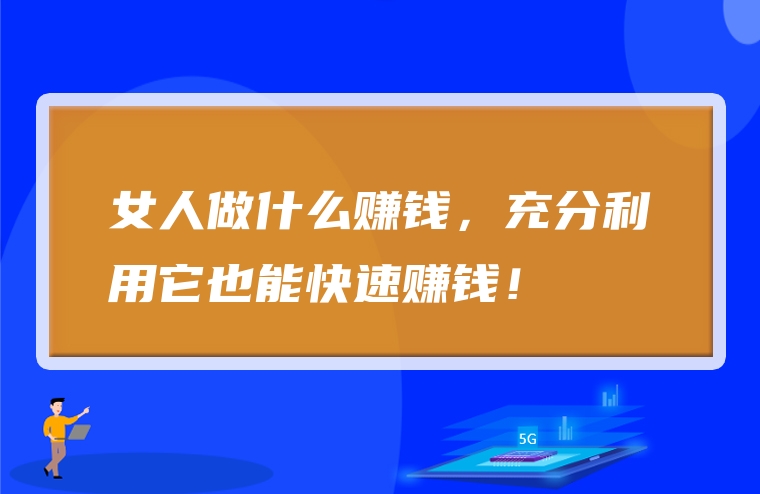 女人做什么赚钱，充分利用它也能快速赚钱！

5G